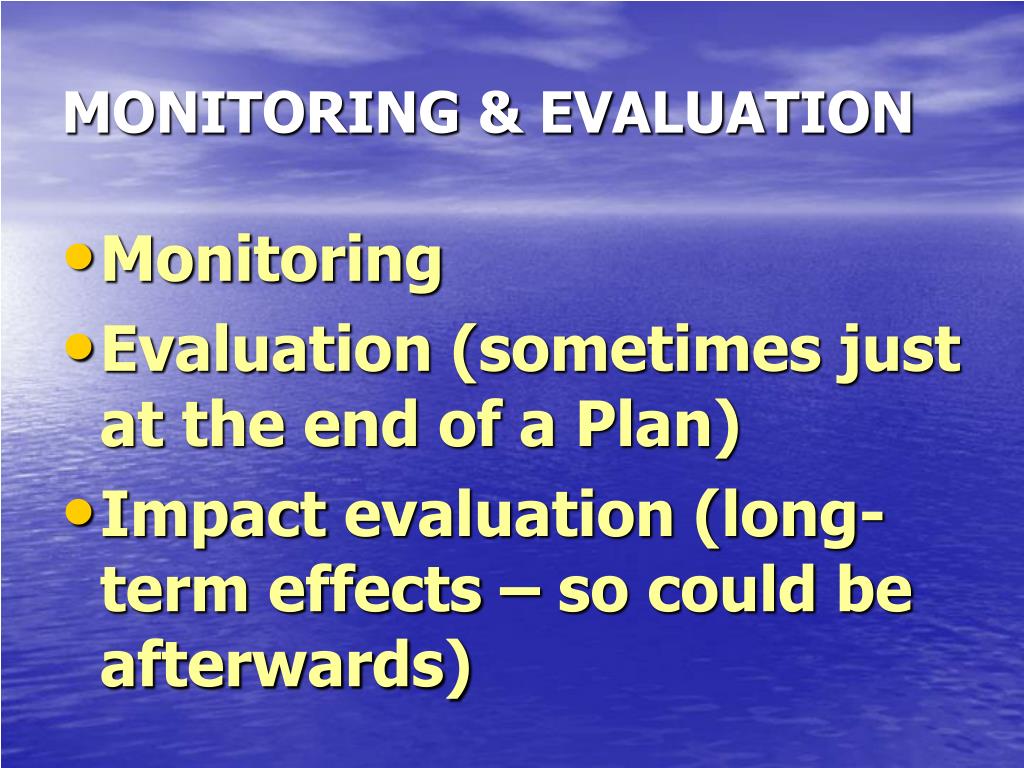 MONITORING & EVALUATION

• Monitoring
• Evaluation (sometimes just at the end of a Plan)
• Impact evaluation (long-term effects – so could be afterwards)